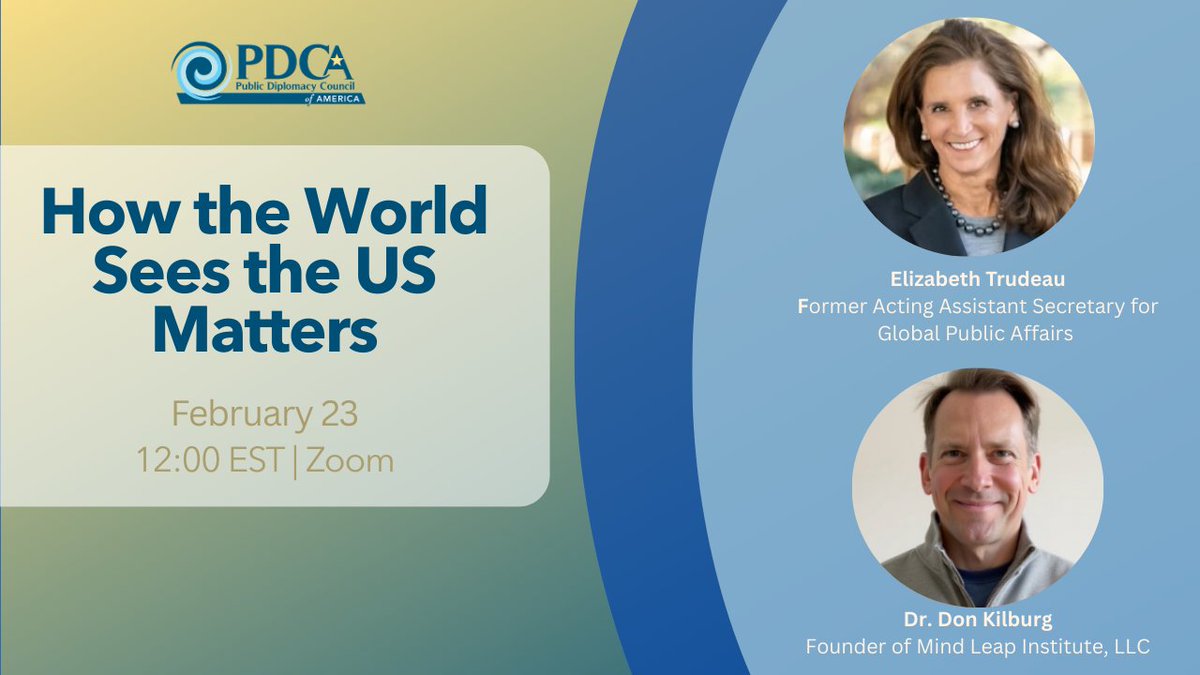 PDCA
Public Diplomacy Council of AMERICA

How the World Sees the US Matters

February 23
12:00 EST | Zoom

Elizabeth Trudeau
Former Acting Assistant Secretary for Global Public Affairs

Dr. Don Kilburg
Founder of Mind Leap Institute, LLC